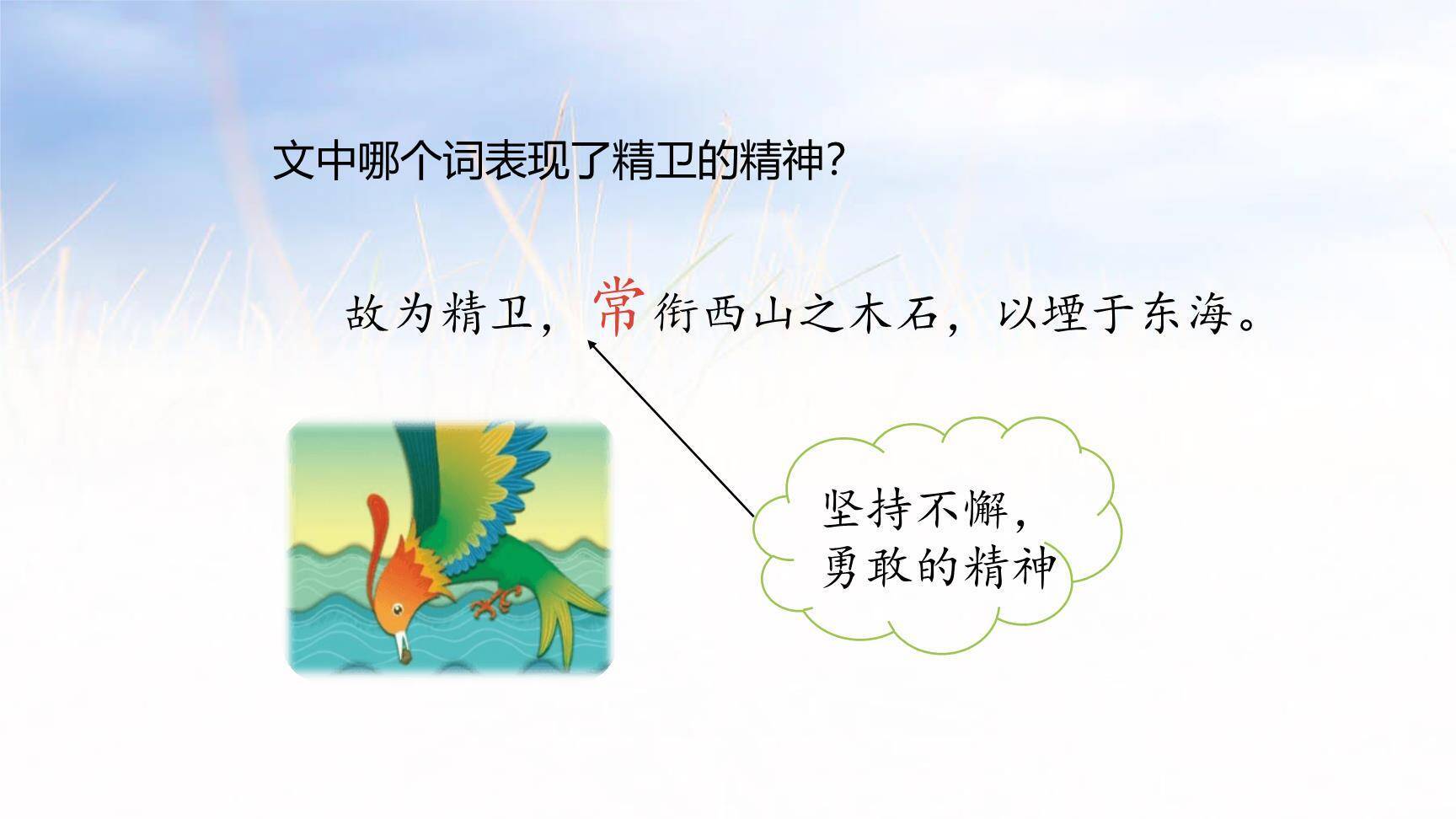 文中哪个词表现了精卫的精神?

故为精卫，常衔西山之木石，以堙于东海。

坚持不懈，
勇敢的精神